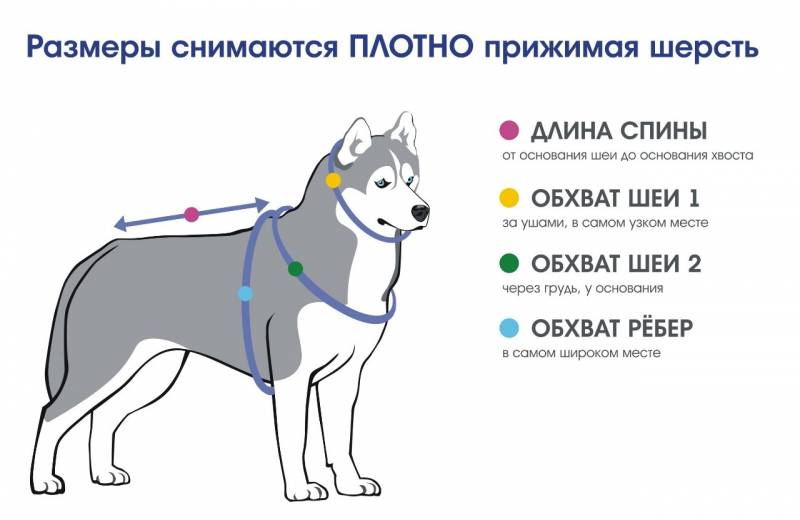 Размеры снимаются ПЛОТНО прижимая шерсть

ДЛИНА СПИНЫ
от основания шеи до основания хвоста

ОБХВАТ ШЕИ 1
за ушами, в самом узком месте

ОБХВАТ ШЕИ 2
через грудь, у основания

ОБХВАТ РЁБЕР
в самом широком месте